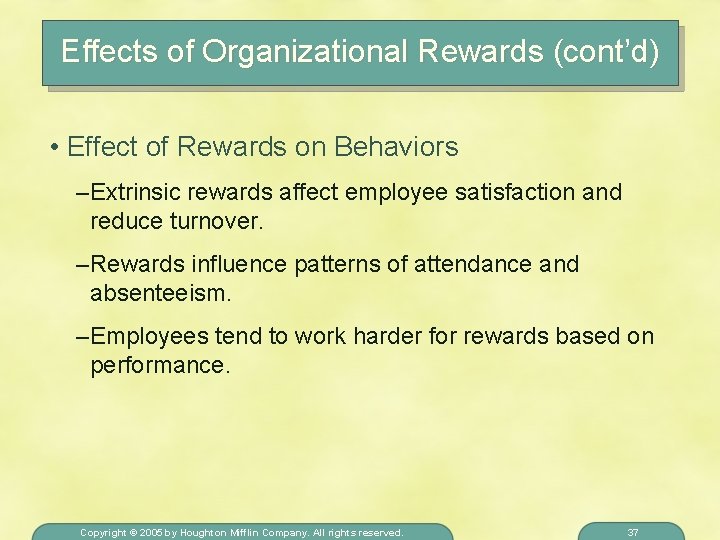 Effects of Organizational Rewards (cont'd)

• Effect of Rewards on Behaviors

–Extrinsic rewards affect employee satisfaction and reduce turnover.

–Rewards influence patterns of attendance and absenteeism.

–Employees tend to work harder for rewards based on performance.

Copyright © 2005 by Houghton Mifflin Company. All rights reserved.

37